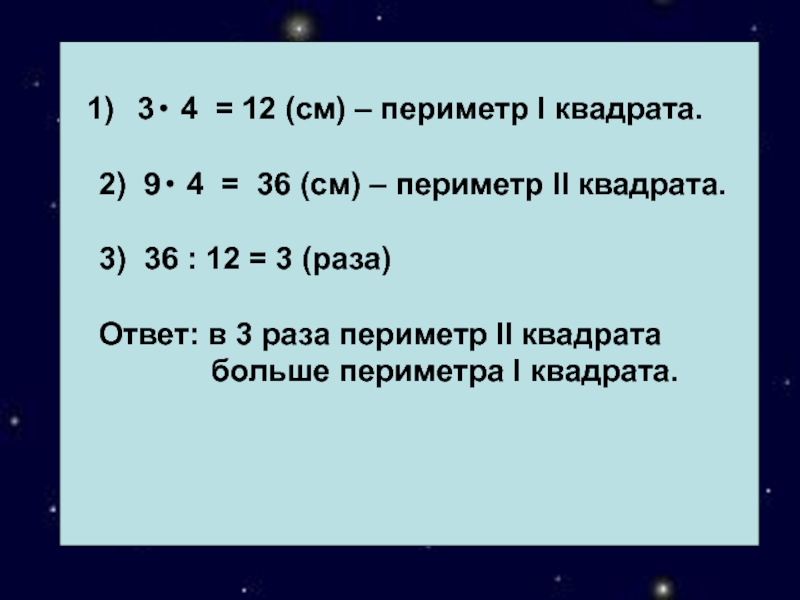 1) $3 \cdot 4 = 12$ (см) – периметр I квадрата.

2) $9 \cdot 4 = 36$ (см) – периметр II квадрата.

3) $36 : 12 = 3$ (раза)

Ответ: в 3 раза периметр II квадрата больше периметра I квадрата.